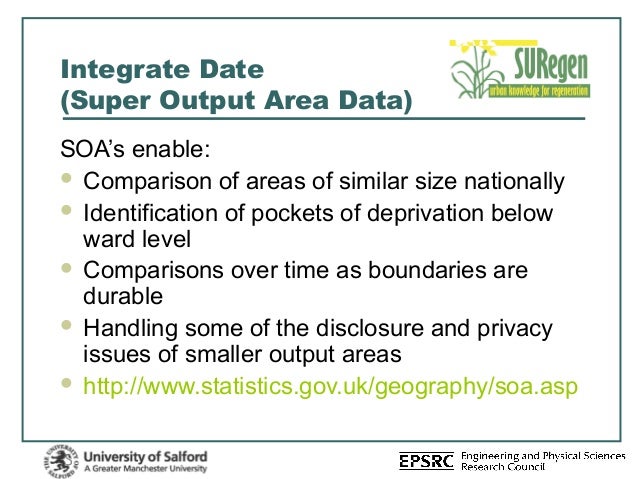 Integrate Date
(Super Output Area Data)

SURegen
urban knowledge for regeneration

SOA's enable:

- Comparison of areas of similar size nationally
- Identification of pockets of deprivation below ward level
- Comparisons over time as boundaries are durable
- Handling some of the disclosure and privacy issues of smaller output areas
- http://www.statistics.gov.uk/geography/soa.asp

THE UNIVERSITY OF SALFORD
University of Salford
A Greater Manchester University

EPSRC Engineering and Physical Sciences Research Council